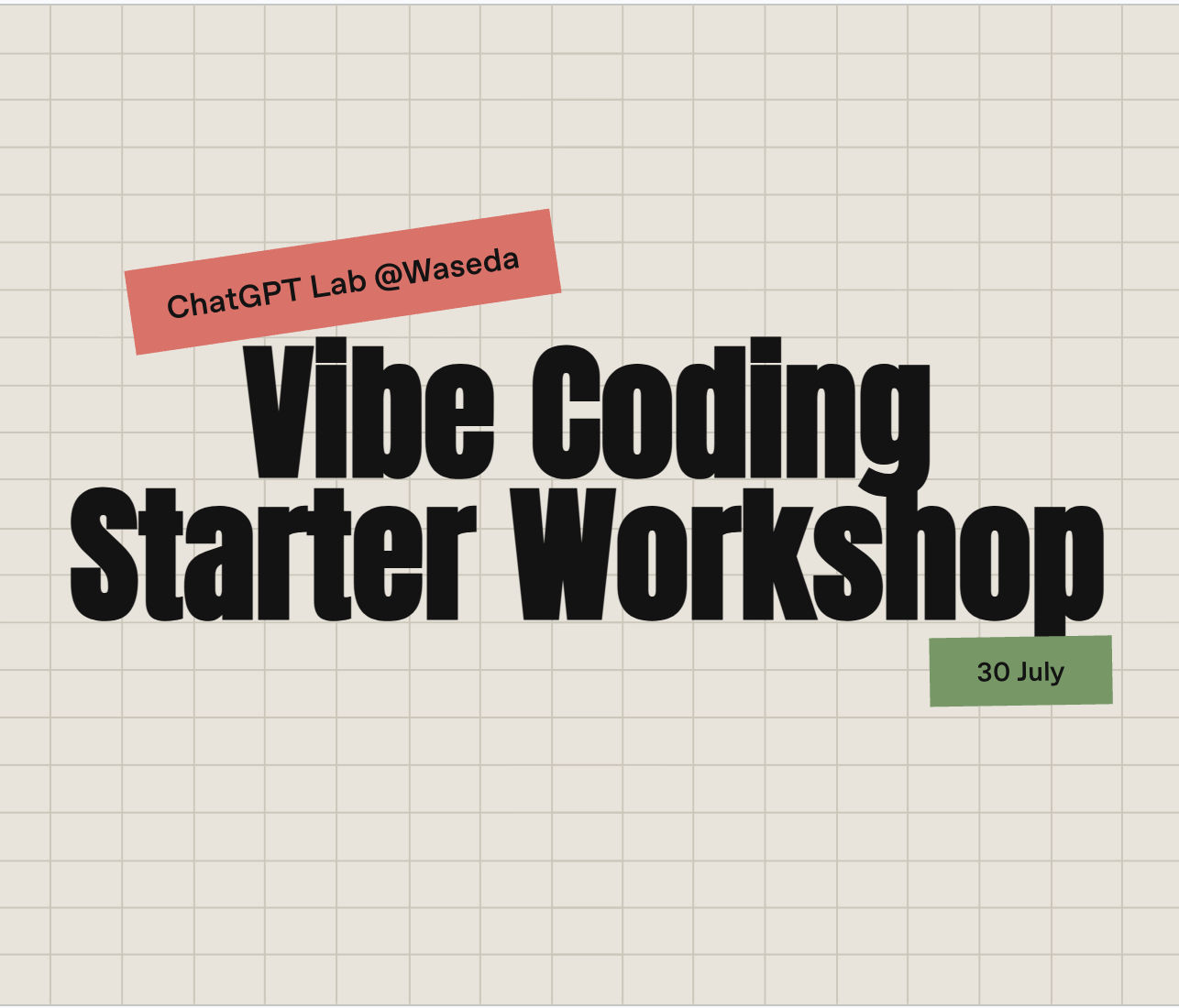 ChatGPT Lab @Waseda

Vibe Coding Starter Workshop

30 July